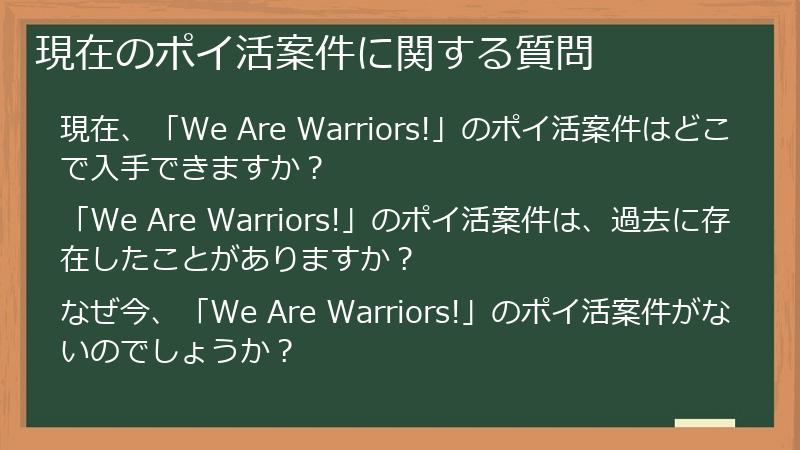 現在のポイ活案件に関する質問

現在、「We Are Warriors!」のポイ活案件はどこで入手できますか？

「We Are Warriors!」のポイ活案件は、過去に存在したことがありますか？

なぜ今、「We Are Warriors!」のポイ活案件がないのでしょうか？